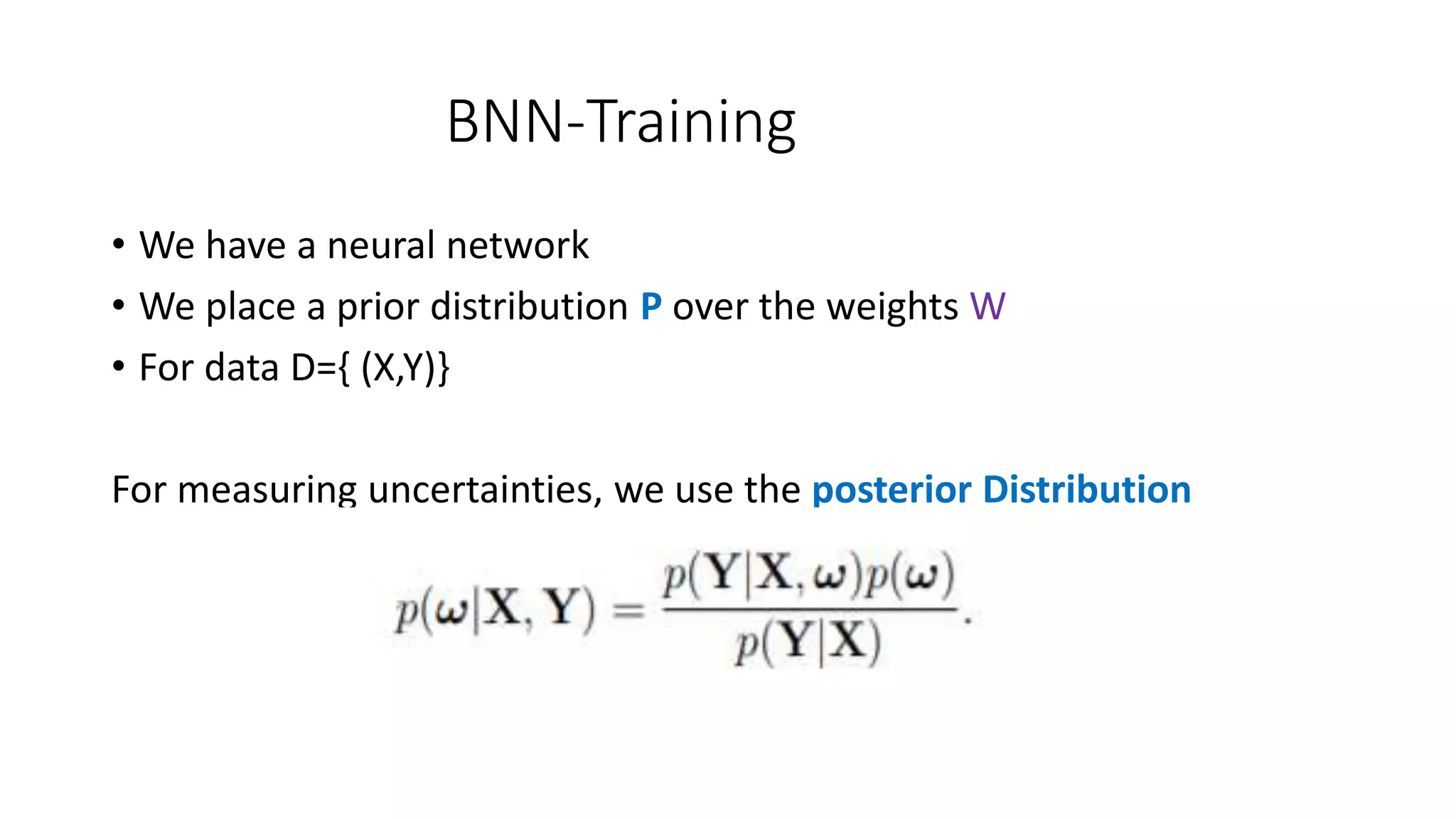 BNN-Training

• We have a neural network
• We place a prior distribution P over the weights W
• For data D={ (X,Y)}

For measuring uncertainties, we use the posterior Distribution

$p(\omega|\mathbf{X}, \mathbf{Y}) = \frac{p(\mathbf{Y}|\mathbf{X}, \omega)p(\omega)}{p(\mathbf{Y}|\mathbf{X})}.$